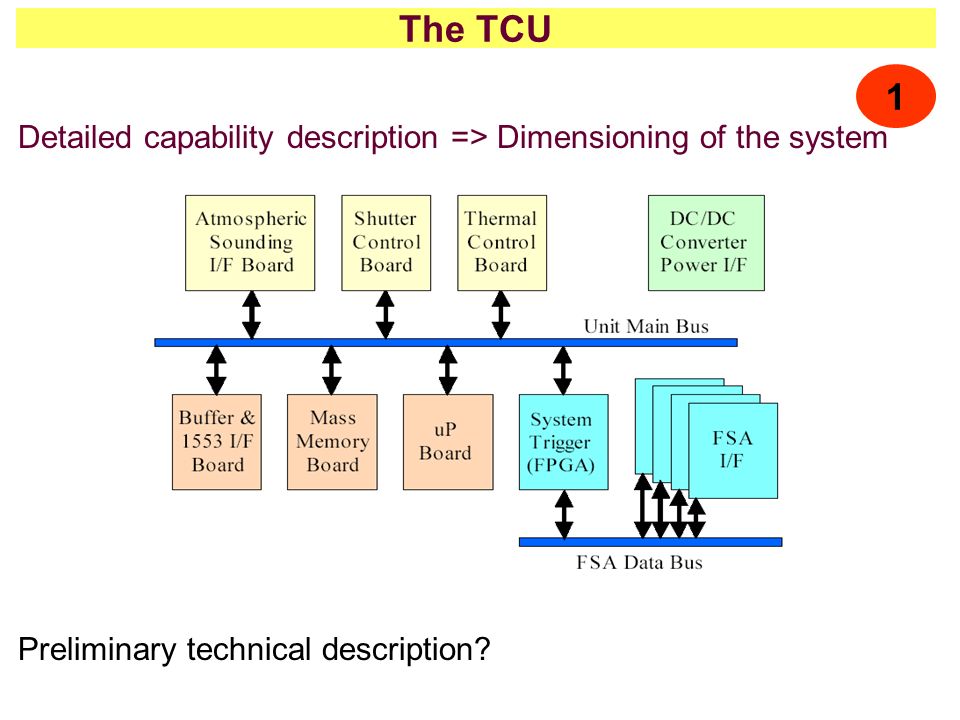 The TCU

1

Detailed capability description => Dimensioning of the system

Atmospheric Sounding I/F Board

Shutter Control Board

Thermal Control Board

DC/DC Converter Power I/F

Unit Main Bus

Buffer & 1553 I/F Board

Mass Memory Board

uP Board

System Trigger (FPGA)

FSA I/F

FSA Data Bus

Preliminary technical description?